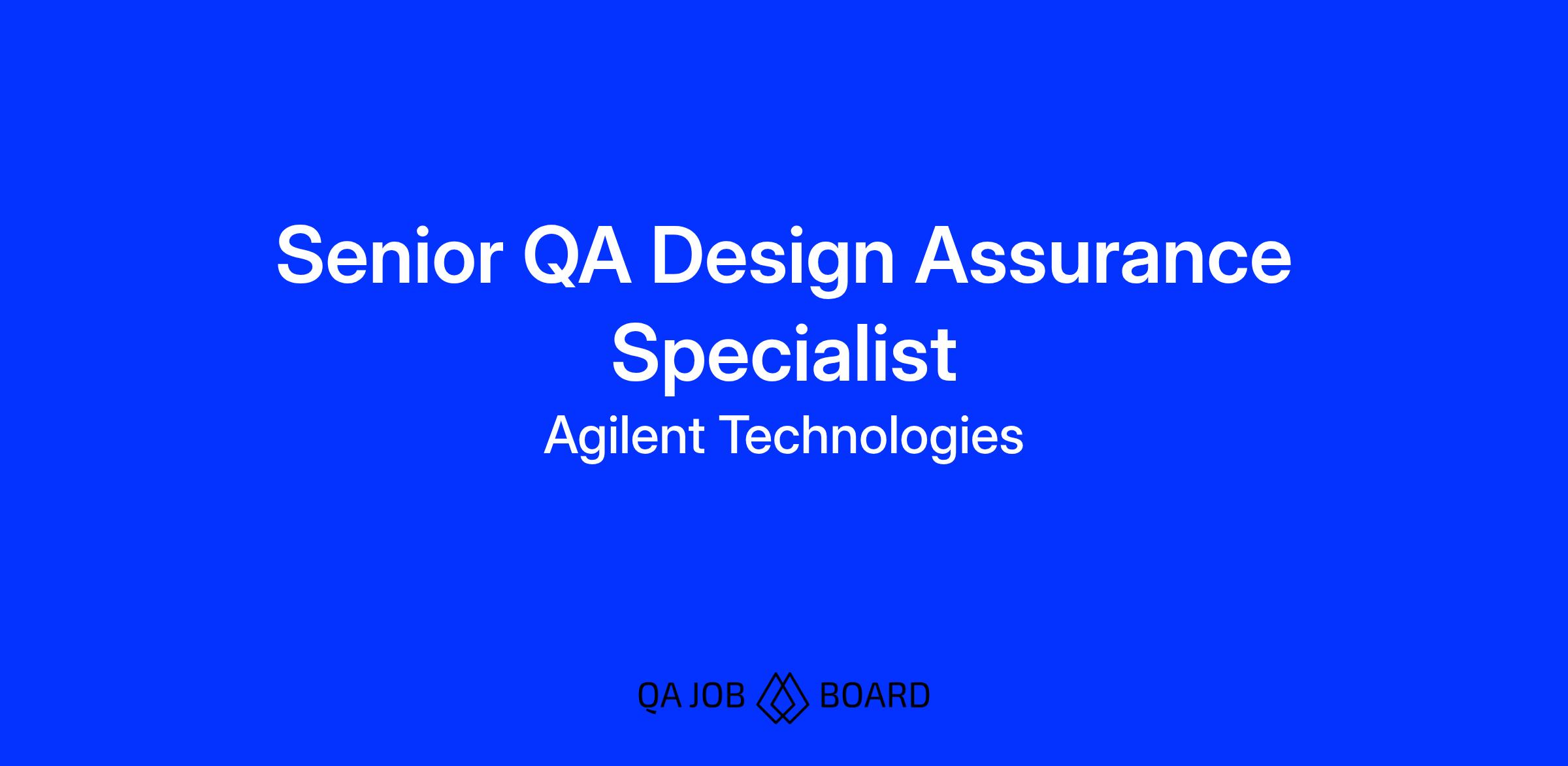 Senior QA Design Assurance Specialist

Agilent Technologies

QA JOB BOARD